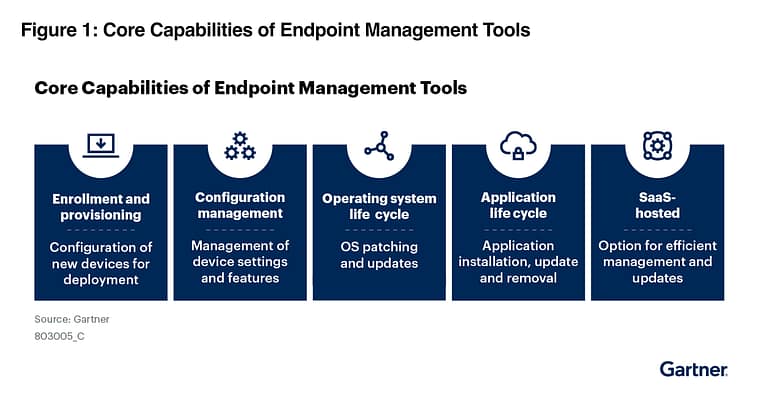 Figure 1: Core Capabilities of Endpoint Management Tools

Core Capabilities of Endpoint Management Tools

Enrollment and provisioning

Configuration of new devices for deployment

Configuration management

Management of device settings and features

Operating system life cycle

OS patching and updates

Application life cycle

Application installation, update and removal

SaaS-hosted

Option for efficient management and updates

Source: Gartner
803005_C

Gartner